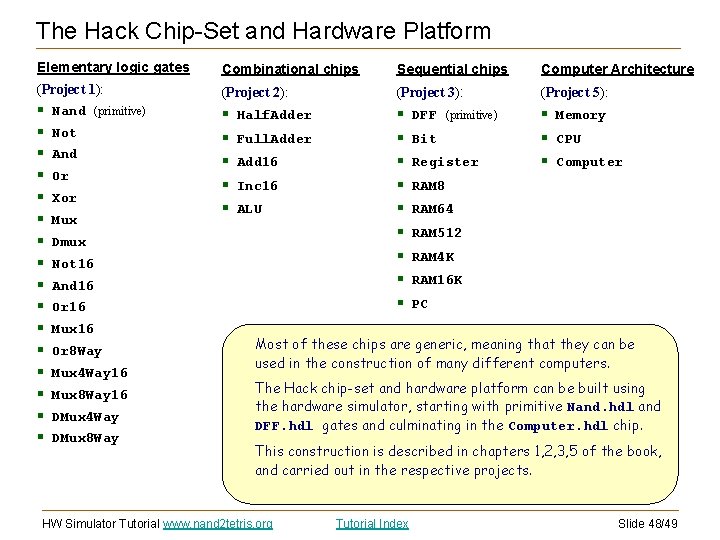 The Hack Chip-Set and Hardware Platform

Elementary logic gates

(Project 1):

- Nand (primitive)
- Not
- And
- Or
- Xor
- Mux
- Dmux
- Not16
- And16
- Or16
- Mux16
- Or8Way
- Mux4Way16
- Mux8Way16
- DMux4Way
- DMux8Way

Combinational chips

(Project 2):

- HalfAdder
- FullAdder
- Add16
- Inc16
- ALU

Sequential chips

(Project 3):

- DFF (primitive)
- Bit
- Register
- RAM8
- RAM64
- RAM512
- RAM4K
- RAM16K
- PC

Computer Architecture

(Project 5):

- Memory
- CPU
- Computer

Most of these chips are generic, meaning that they can be used in the construction of many different computers.

The Hack chip-set and hardware platform can be built using the hardware simulator, starting with primitive Nand.hdl and DFF.hdl gates and culminating in the Computer.hdl chip.

This construction is described in chapters 1,2,3,5 of the book, and carried out in the respective projects.

HW Simulator Tutorial www.nand2tetris.org Tutorial Index Slide 48/49